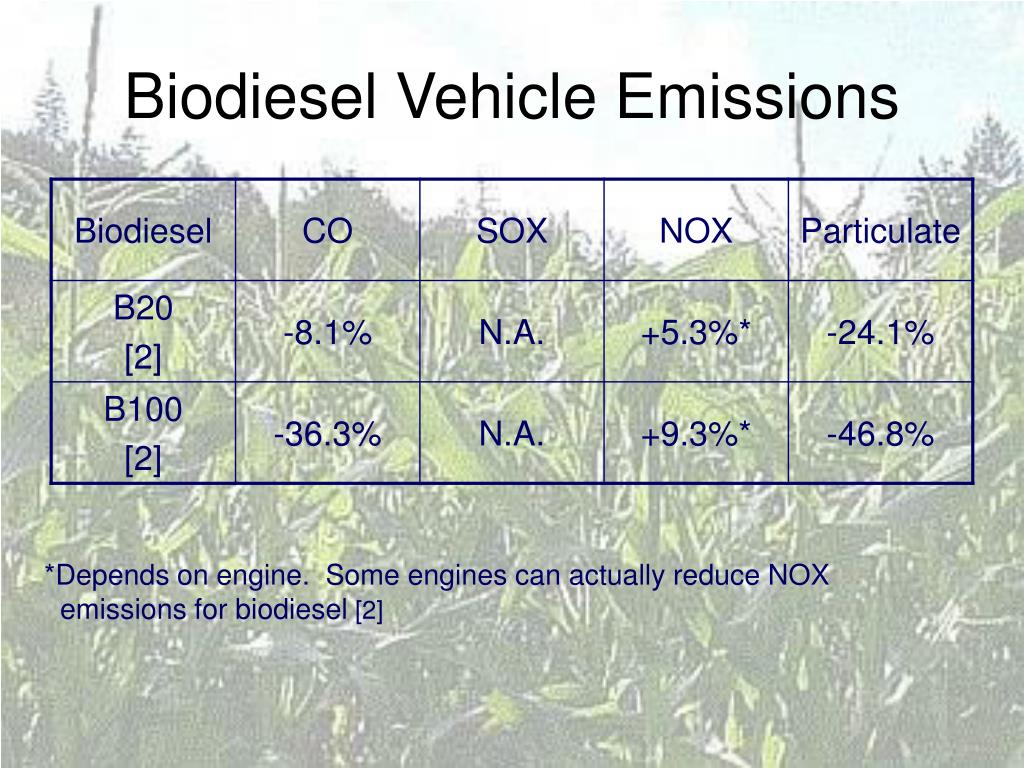 Biodiesel Vehicle Emissions

| Biodiesel | CO | SOX | NOX | Particulate |
|---|---|---|---|---|
| B20 [2] | -8.1% | N.A. | +5.3%* | -24.1% |
| B100 [2] | -36.3% | N.A. | +9.3%* | -46.8% |

*Depends on engine. Some engines can actually reduce NOX emissions for biodiesel [2]